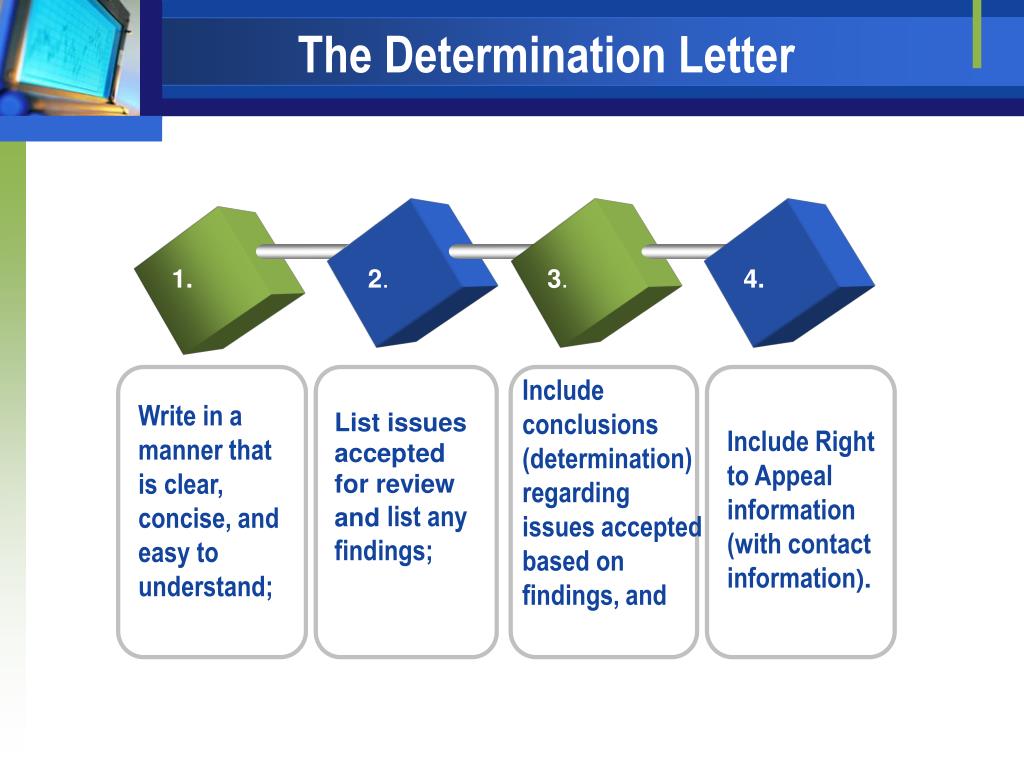 The Determination Letter

1.

2.

3.

4.

Write in a manner that is clear, concise, and easy to understand;

List issues accepted for review and list any findings;

Include conclusions (determination) regarding issues accepted based on findings, and

Include Right to Appeal information (with contact information).